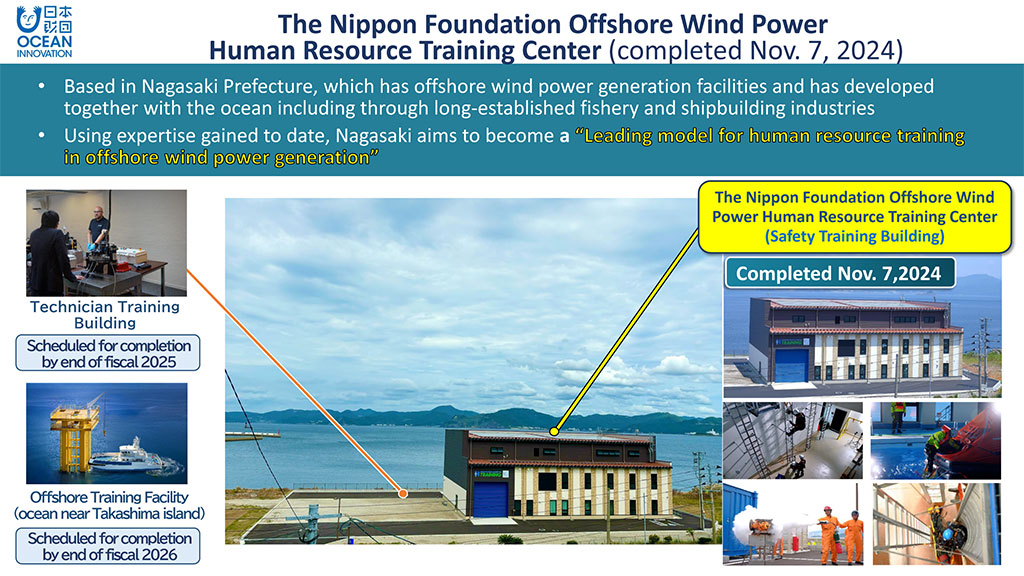 日本財団
OCEAN INNOVATION

The Nippon Foundation Offshore Wind Power Human Resource Training Center (completed Nov. 7, 2024)

• Based in Nagasaki Prefecture, which has offshore wind power generation facilities and has developed together with the ocean including through long-established fishery and shipbuilding industries
• Using expertise gained to date, Nagasaki aims to become a "Leading model for human resource training in offshore wind power generation"

Technician Training Building

Scheduled for completion by end of fiscal 2025

Offshore Training Facility (ocean near Takashima island)

Scheduled for completion by end of fiscal 2026

The Nippon Foundation Offshore Wind Power Human Resource Training Center (Safety Training Building)

Completed Nov. 7,2024